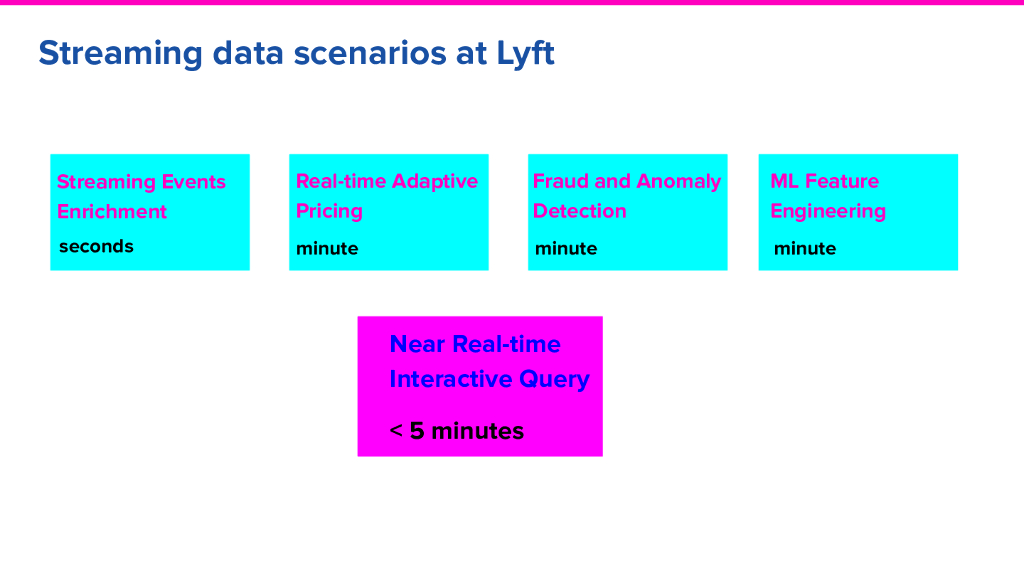 Streaming data scenarios at Lyft

Streaming Events Enrichment
seconds

Real-time Adaptive Pricing
minute

Fraud and Anomaly Detection
minute

ML Feature Engineering
minute

Near Real-time Interactive Query
< 5 minutes